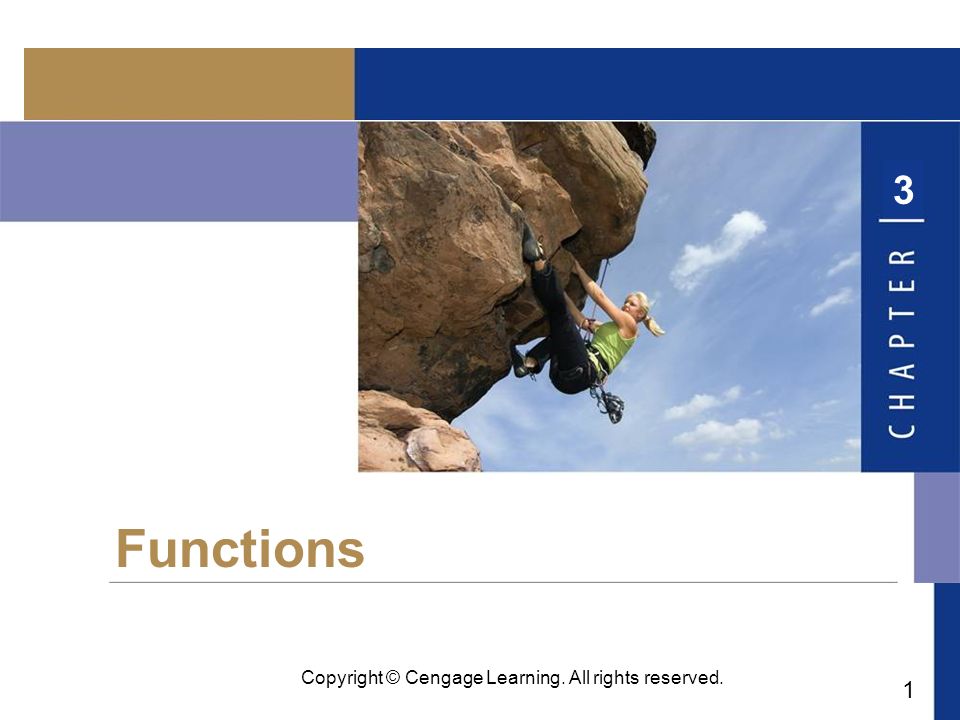 CHAPTER 3

Functions

Copyright © Cengage Learning. All rights reserved.

1